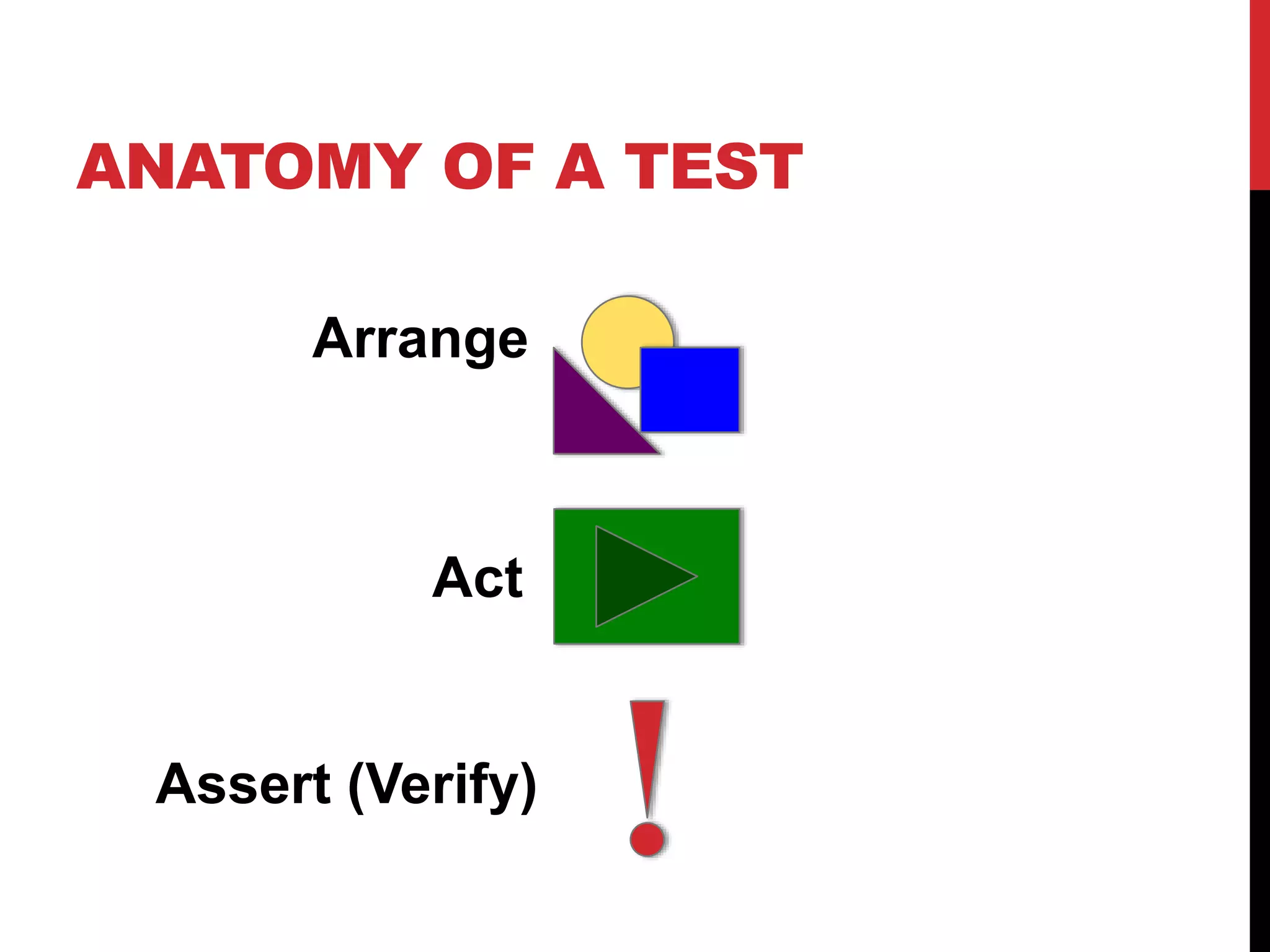 ANATOMY OF A TEST

Arrange

Act

Assert (Verify)